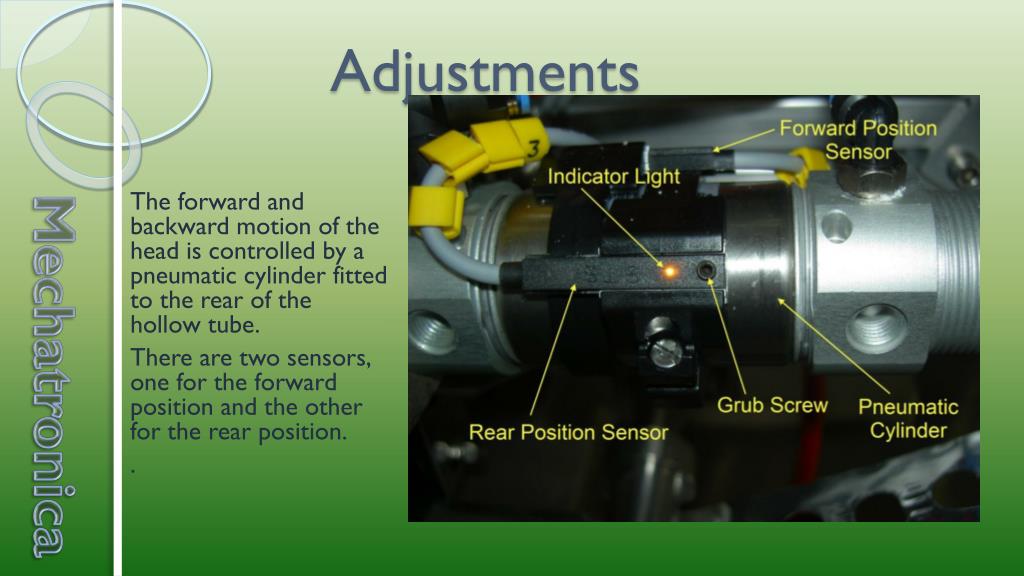 Mechatronica

Adjustments

The forward and backward motion of the head is controlled by a pneumatic cylinder fitted to the rear of the hollow tube.

There are two sensors, one for the forward position and the other for the rear position.

.

3

Forward Position Sensor

Indicator Light

Grub Screw

Pneumatic Cylinder

Rear Position Sensor